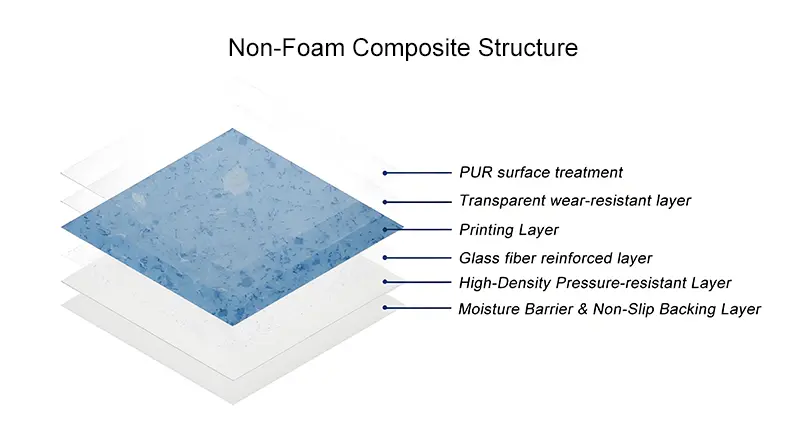 Non-Foam Composite Structure

PUR surface treatment
Transparent wear-resistant layer
Printing Layer
Glass fiber reinforced layer
High-Density Pressure-resistant Layer
Moisture Barrier & Non-Slip Backing Layer